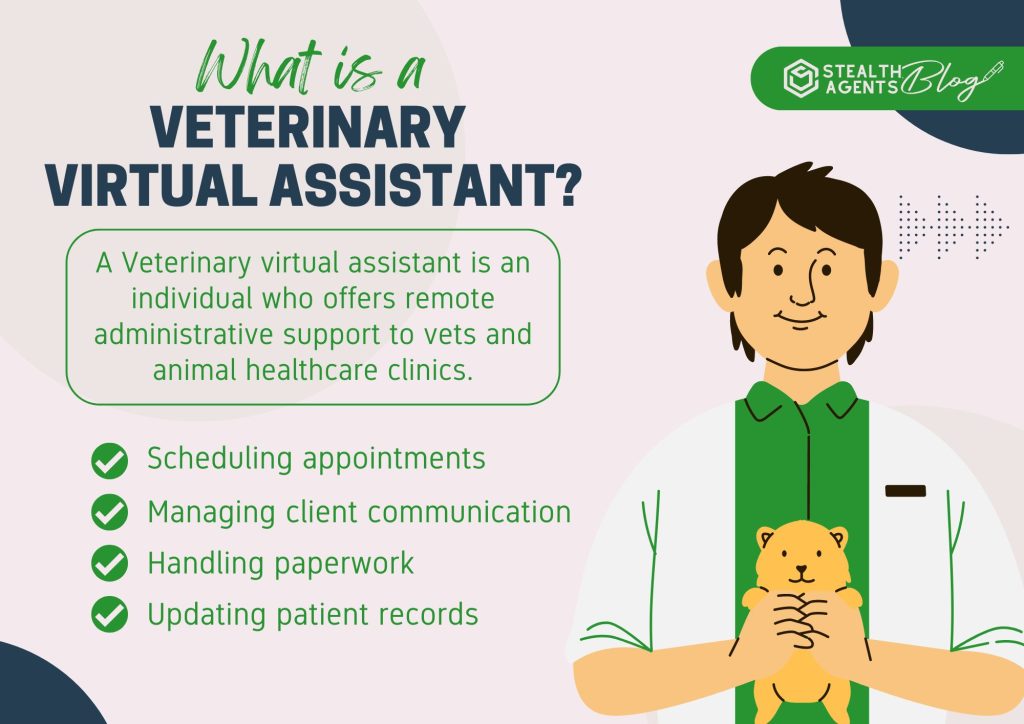 What is a
VETERINARY
VIRTUAL ASSISTANT?

STEALTH AGENTS Blog

A Veterinary virtual assistant is an individual who offers remote administrative support to vets and animal healthcare clinics.

Scheduling appointments
Managing client communication
Handling paperwork
Updating patient records